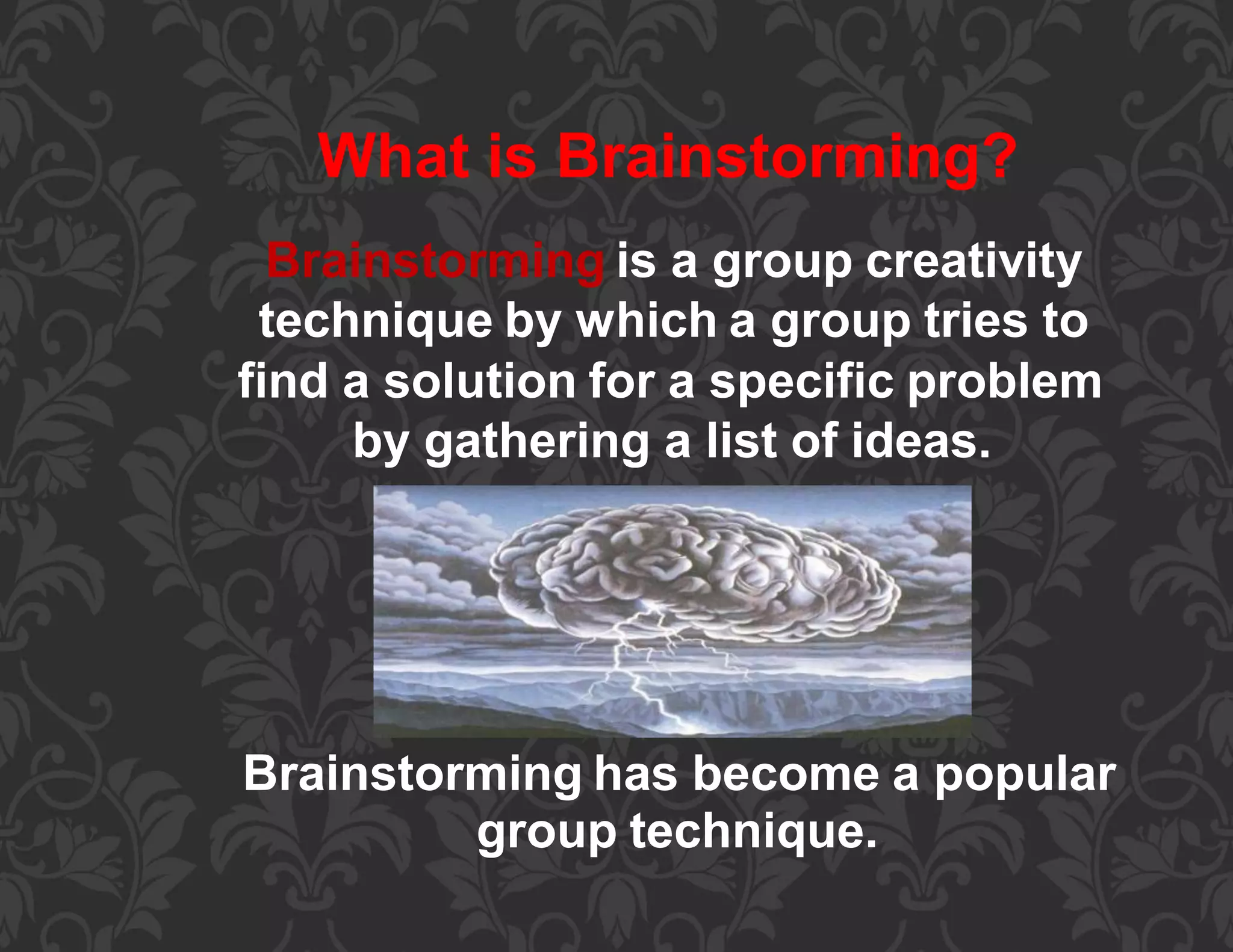 What is Brainstorming?

Brainstorming is a group creativity technique by which a group tries to find a solution for a specific problem by gathering a list of ideas.

Brainstorming has become a popular group technique.